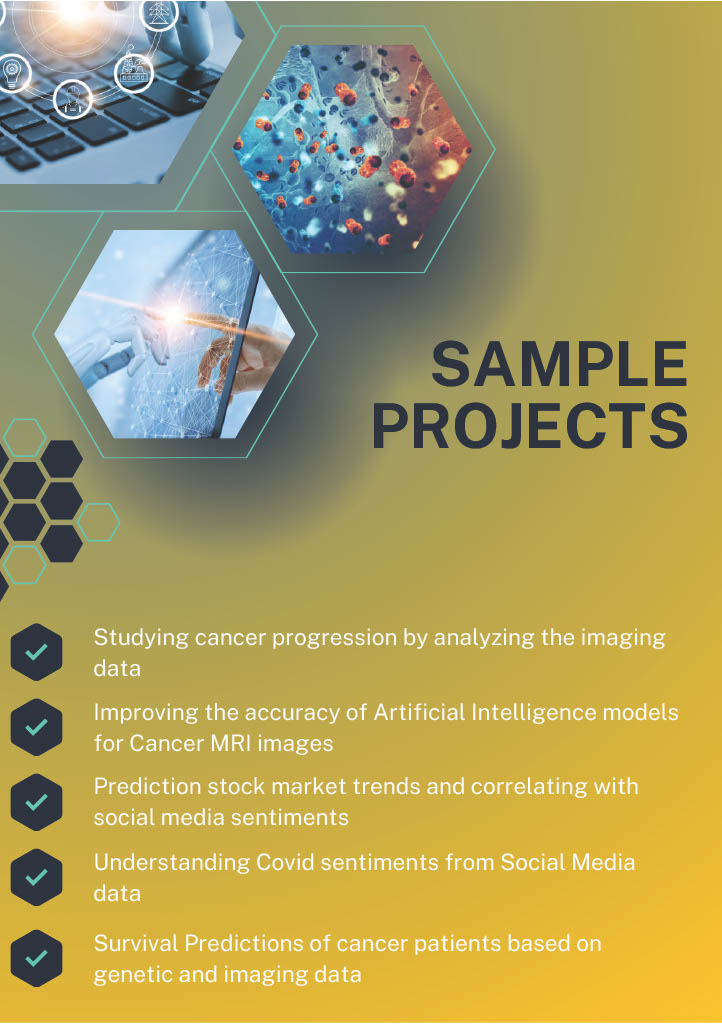 SAMPLE PROJECTS

Studying cancer progression by analyzing the imaging data

Improving the accuracy of Artificial Intelligence models for Cancer MRI images

Prediction stock market trends and correlating with social media sentiments

Understanding Covid sentiments from Social Media data

Survival Predictions of cancer patients based on genetic and imaging data